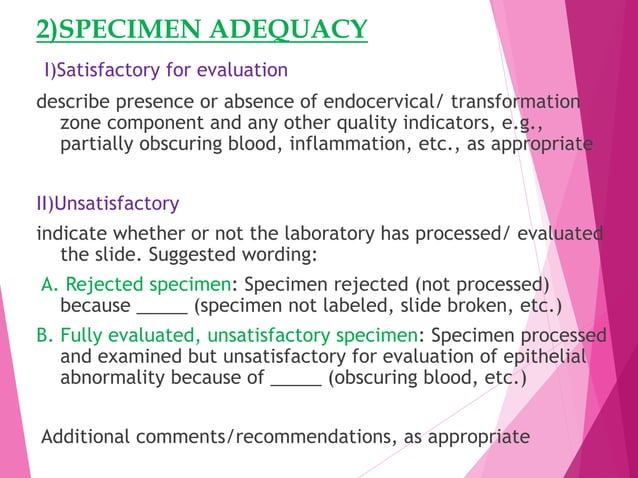 2)SPECIMEN ADEQUACY

I)Satisfactory for evaluation

describe presence or absence of endocervical/ transformation zone component and any other quality indicators, e.g., partially obscuring blood, inflammation, etc., as appropriate

II)Unsatisfactory

indicate whether or not the laboratory has processed/ evaluated the slide. Suggested wording:

A. Rejected specimen: Specimen rejected (not processed) because _____ (specimen not labeled, slide broken, etc.)

B. Fully evaluated, unsatisfactory specimen: Specimen processed and examined but unsatisfactory for evaluation of epithelial abnormality because of _____ (obscuring blood, etc.)

Additional comments/recommendations, as appropriate